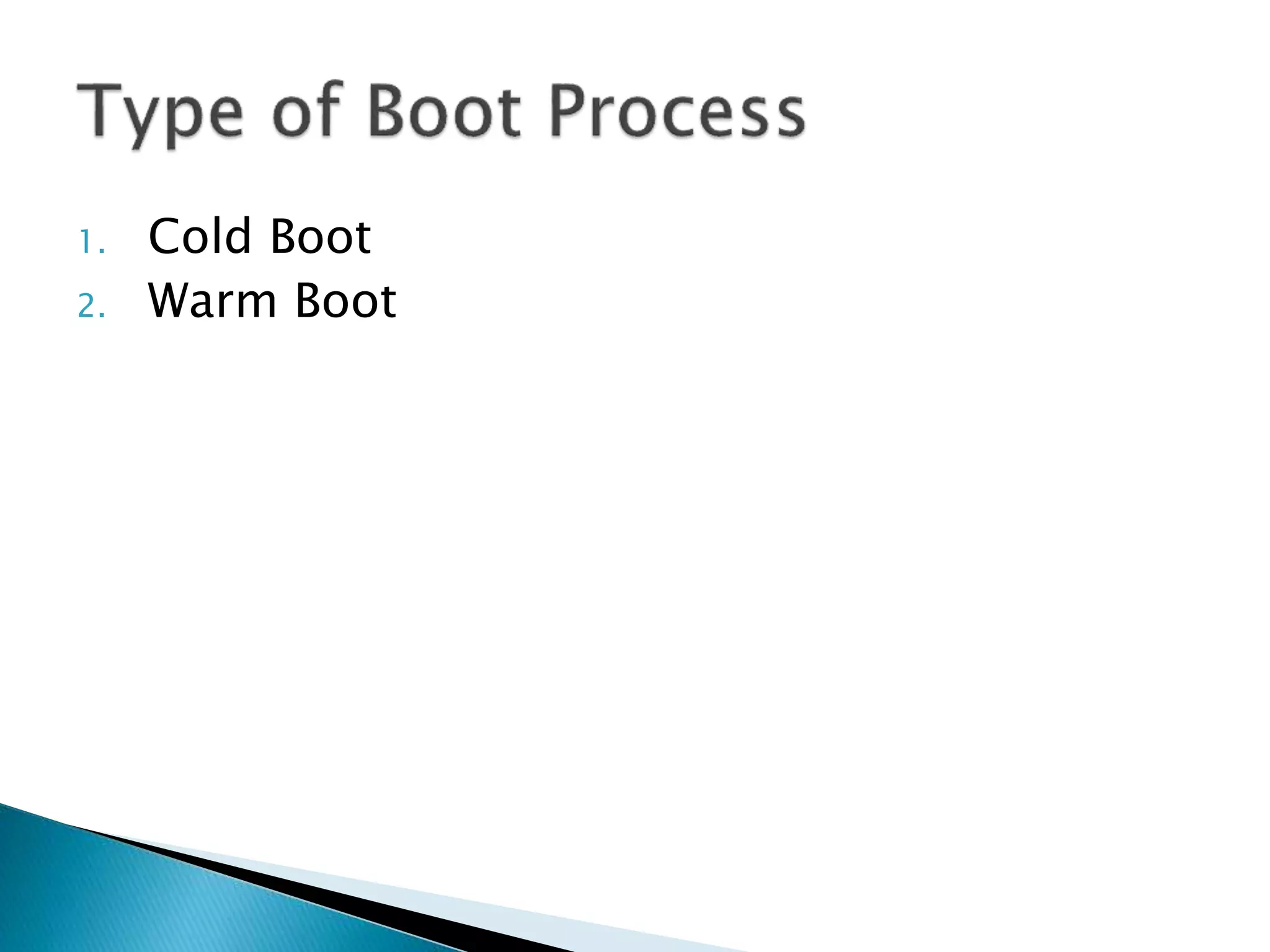 Type of Boot Process

1. Cold Boot
2. Warm Boot